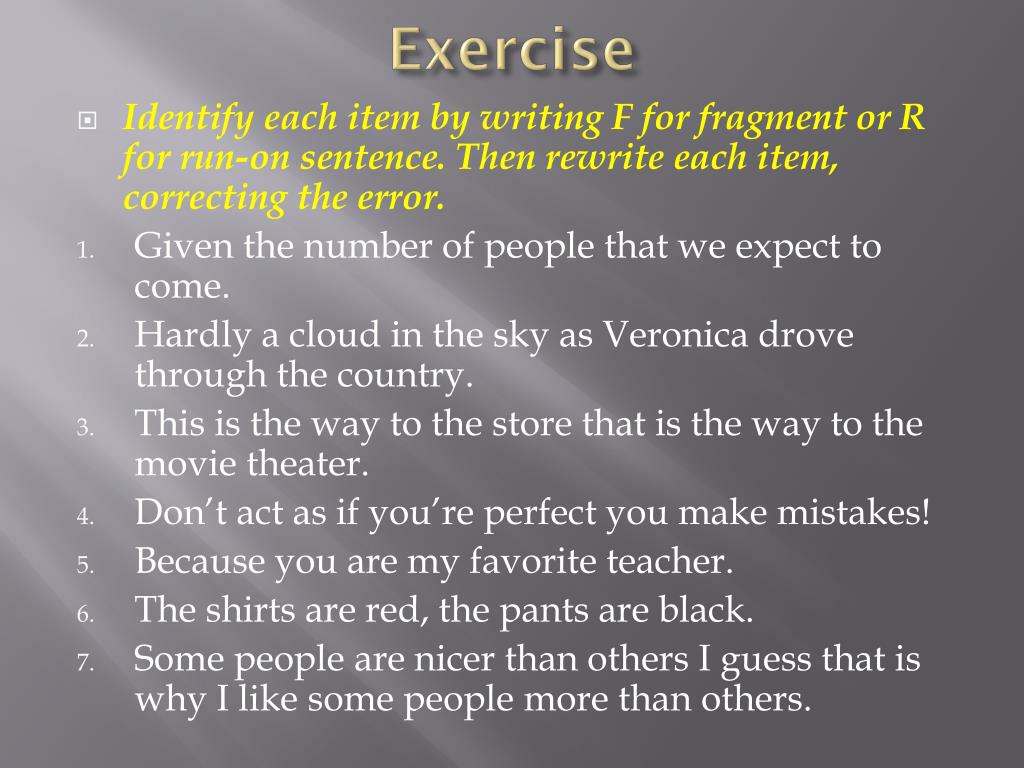 Exercise

Identify each item by writing F for fragment or R for run-on sentence. Then rewrite each item, correcting the error.

1. Given the number of people that we expect to come.
2. Hardly a cloud in the sky as Veronica drove through the country.
3. This is the way to the store that is the way to the movie theater.
4. Don't act as if you're perfect you make mistakes!
5. Because you are my favorite teacher.
6. The shirts are red, the pants are black.
7. Some people are nicer than others I guess that is why I like some people more than others.